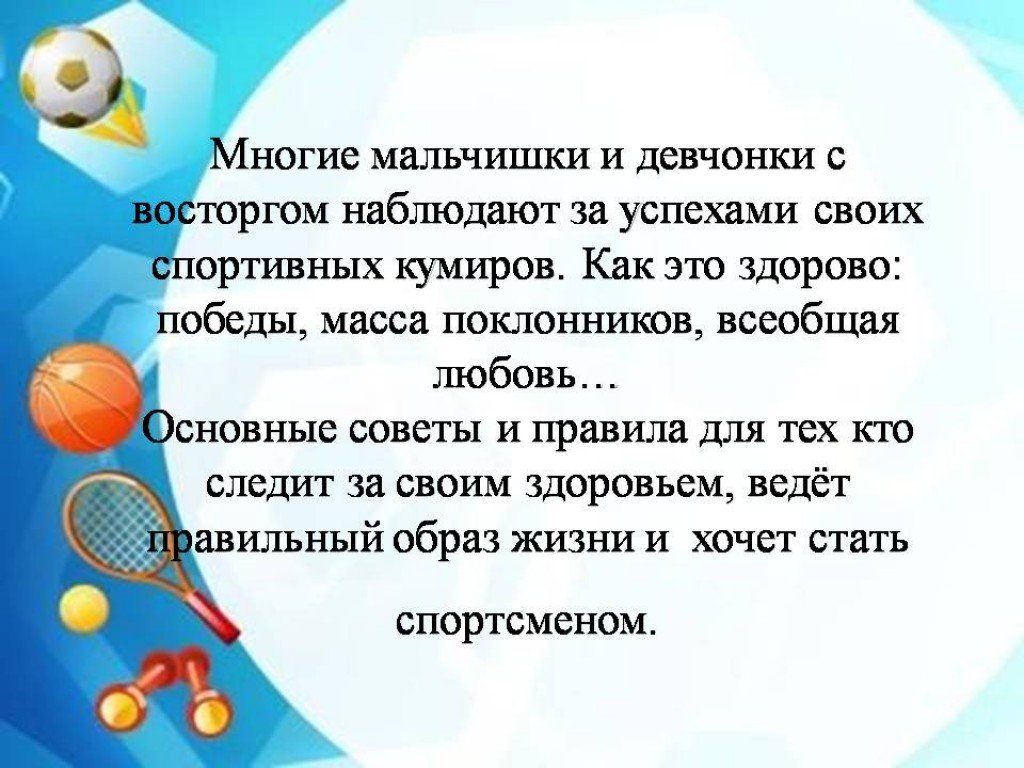 Многие мальчишки и девчонки с восторгом наблюдают за успехами своих спортивных кумиров. Как это здорово: победы, масса поклонников, всеобщая любовь…
Основные советы и правила для тех кто следит за своим здоровьем, ведёт правильный образ жизни и  хочет стать

спортсменом.